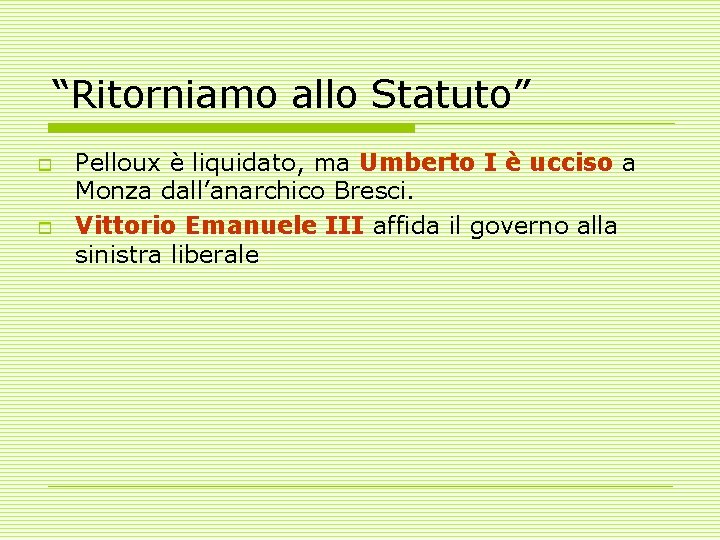 “Ritorniamo allo Statuto”

Pelloux è liquidato, ma Umberto I è ucciso a Monza dall’anarchico Bresci.

Vittorio Emanuele III affida il governo alla sinistra liberale